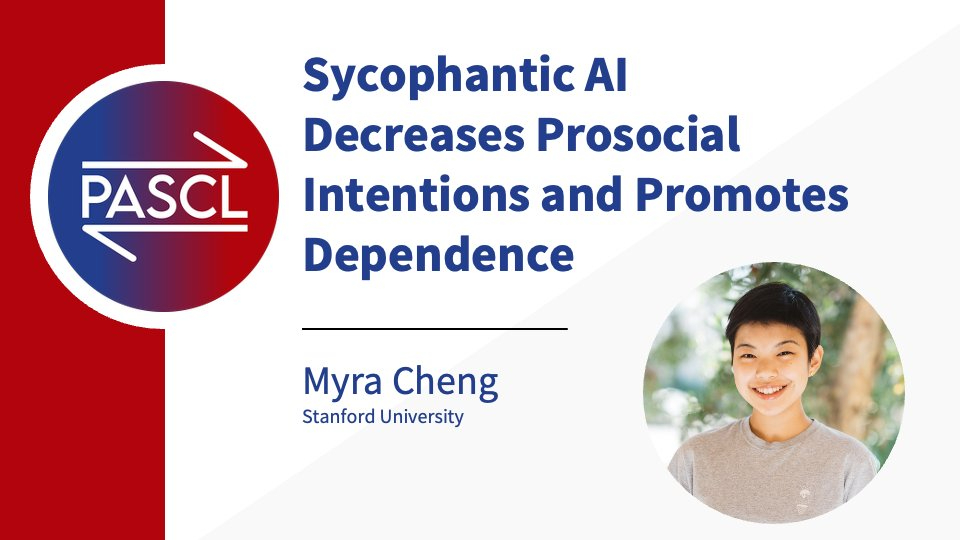 PASCL

Sycophantic AI Decreases Prosocial Intentions and Promotes Dependence

Myra Cheng
Stanford University